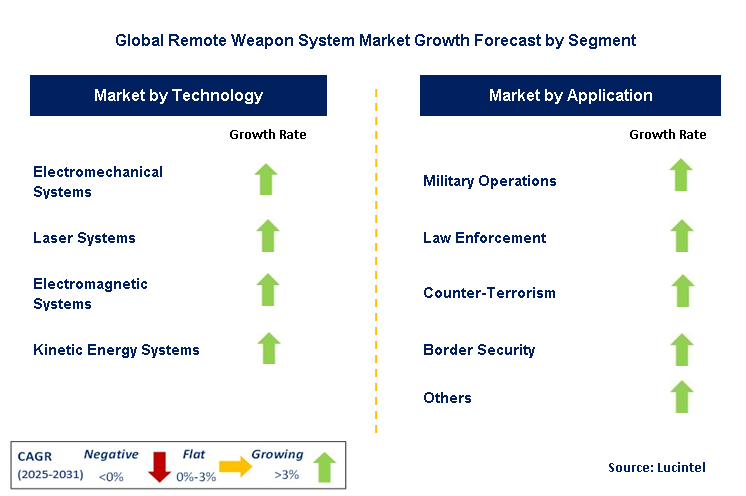 Global Remote Weapon System Market Growth Forecast by Segment

Market by Technology

Growth Rate

Electromechanical Systems

Laser Systems

Electromagnetic Systems

Kinetic Energy Systems

Market by Application

Growth Rate

Military Operations

Law Enforcement

Counter-Terrorism

Border Security

Others

CAGR (2025-2031)

Negative <0%

Flat 0%-3%

Growing >3%

Source: Lucintel